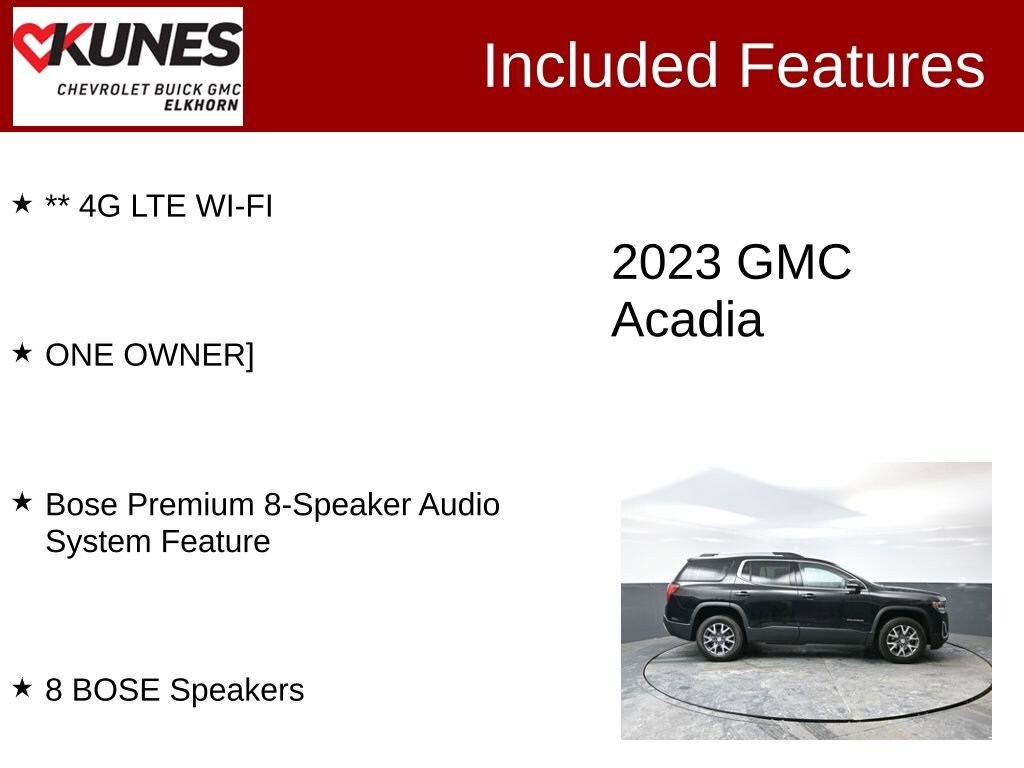 KUNES
CHEVROLET BUICK GMC
ELKHORN

Included Features

★ ** 4G LTE WI-FI

★ ONE OWNER]

★ Bose Premium 8-Speaker Audio System Feature

★ 8 BOSE Speakers

2023 GMC Acadia